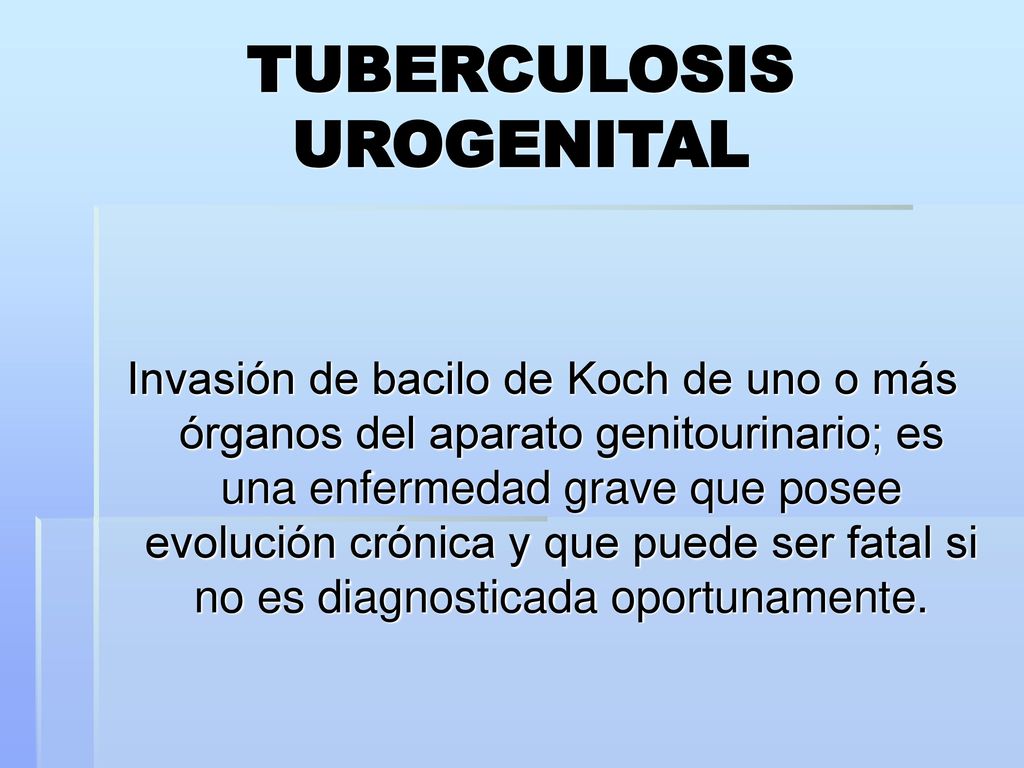 TUBERCULOSIS UROGENITAL

Invasión de bacilo de Koch de uno o más órganos del aparato genitourinario; es una enfermedad grave que posee evolución crónica y que puede ser fatal si no es diagnosticada oportunamente.